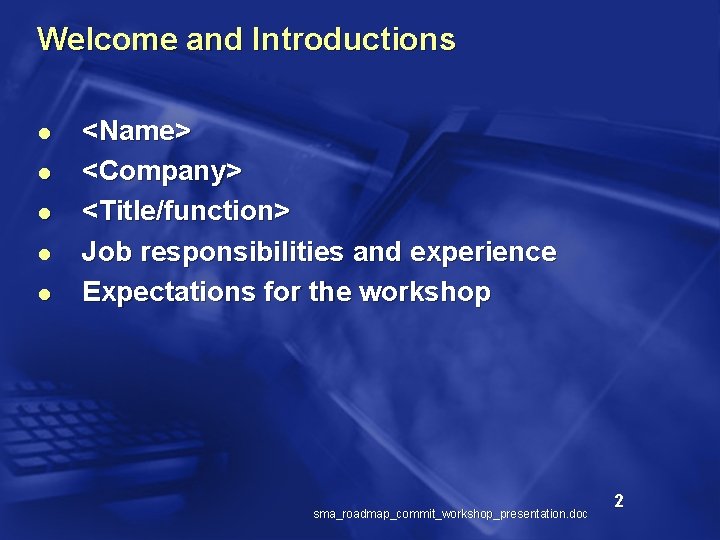 Welcome and Introductions

- <Name>
- <Company>
- <Title/function>
- Job responsibilities and experience
- Expectations for the workshop

2

sma_roadmap_commit_workshop_presentation.doc